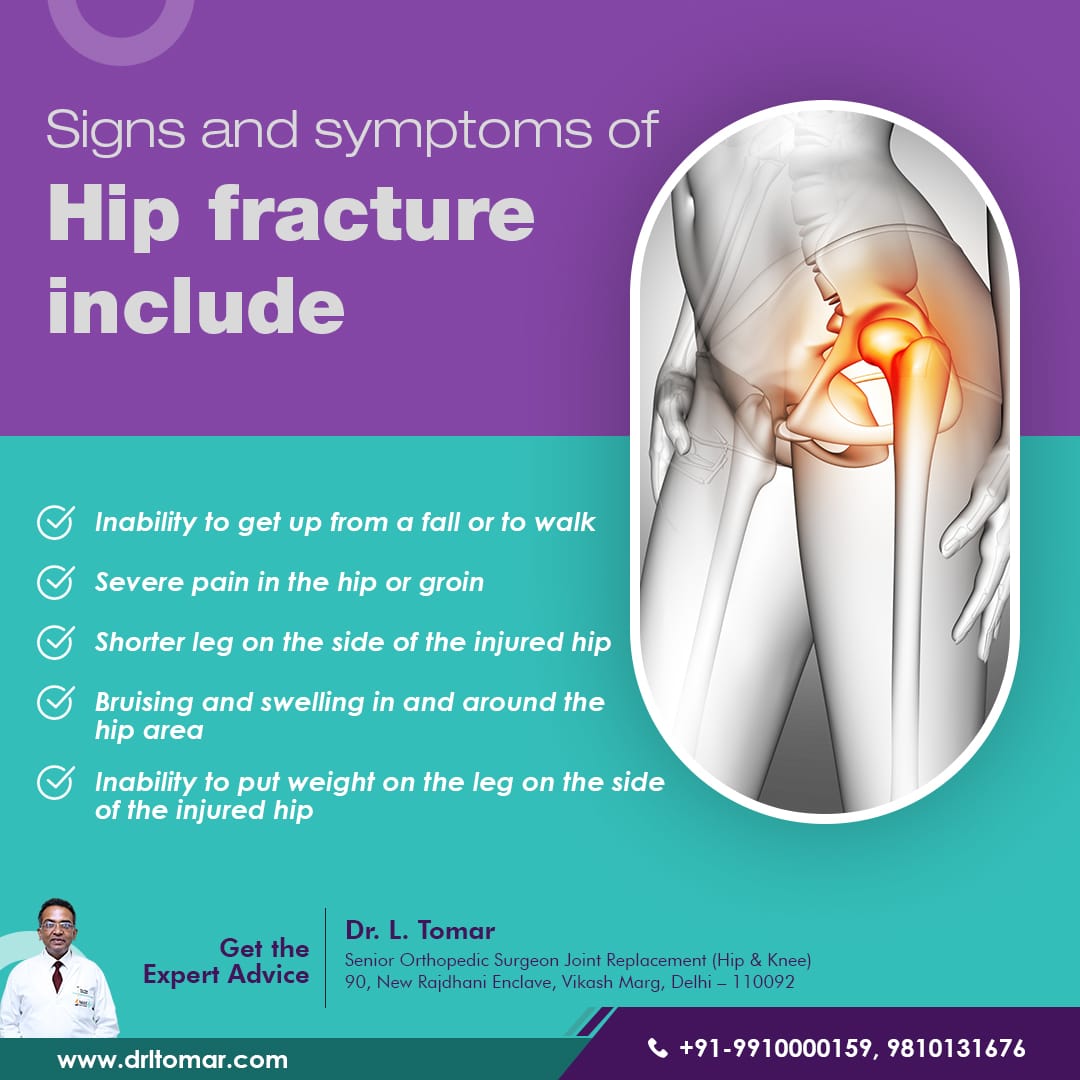 Signs and symptoms of
Hip fracture include

Inability to get up from a fall or to walk

Severe pain in the hip or groin

Shorter leg on the side of the injured hip

Bruising and swelling in and around the hip area

Inability to put weight on the leg on the side of the injured hip

Get the Expert Advice

Dr. L. Tomar
Senior Orthopedic Surgeon Joint Replacement (Hip & Knee)
90, New Rajdhani Enclave, Vikash Marg, Delhi – 110092

www.drltomar.com

+91-9910000159, 9810131676